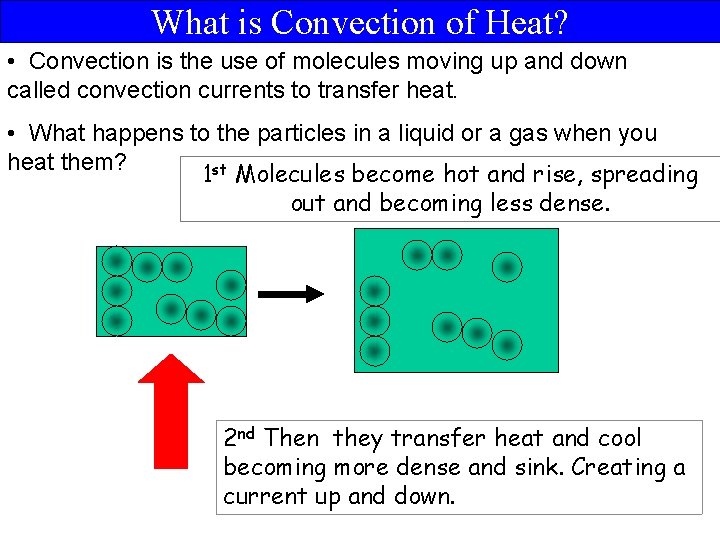 What is Convection of Heat?

• Convection is the use of molecules moving up and down called convection currents to transfer heat.

• What happens to the particles in a liquid or a gas when you heat them?

1st Molecules become hot and rise, spreading out and becoming less dense.

2nd Then they transfer heat and cool becoming more dense and sink. Creating a current up and down.